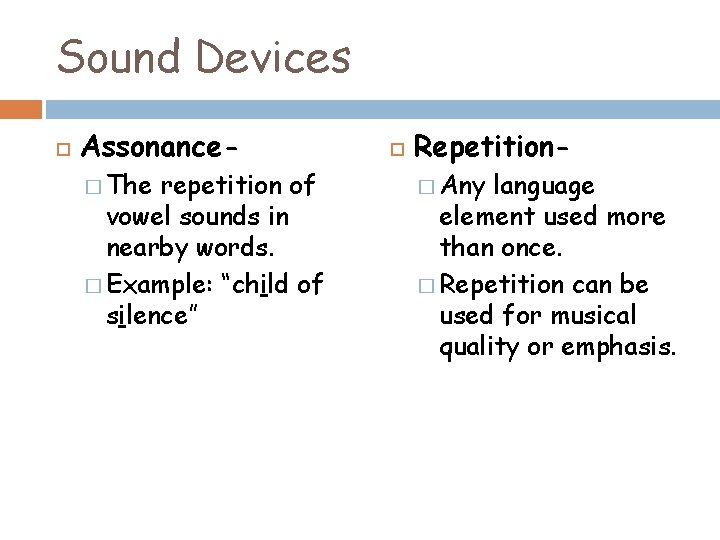 Sound Devices

Assonance-

The repetition of vowel sounds in nearby words.

Example: “child of silence”

Repetition-

Any language element used more than once.

Repetition can be used for musical quality or emphasis.